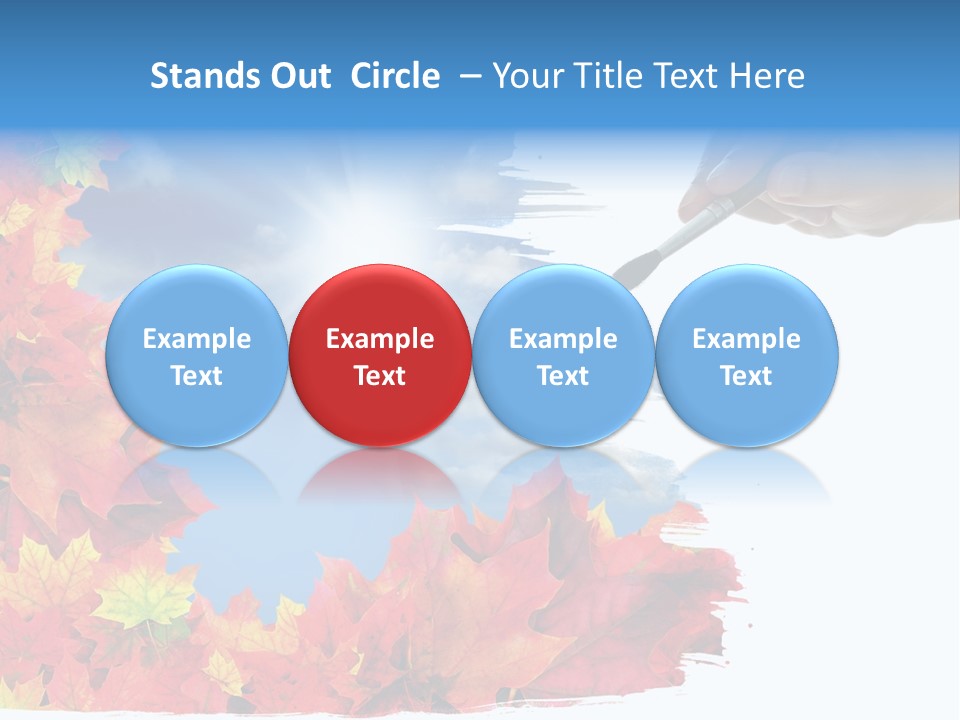 Stands Out Circle – Your Title Text Here

Example Text

Example Text

Example Text

Example Text